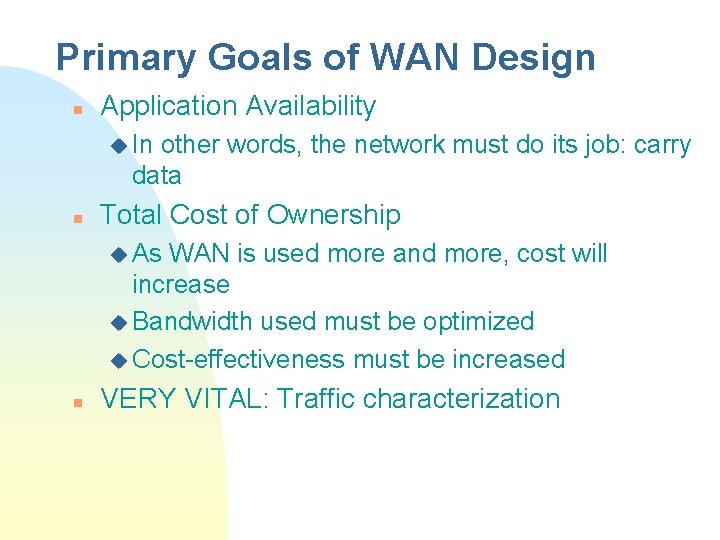 Primary Goals of WAN Design

- Application Availability
  - In other words, the network must do its job: carry data
- Total Cost of Ownership
  - As WAN is used more and more, cost will increase
  - Bandwidth used must be optimized
  - Cost-effectiveness must be increased
- VERY VITAL: Traffic characterization